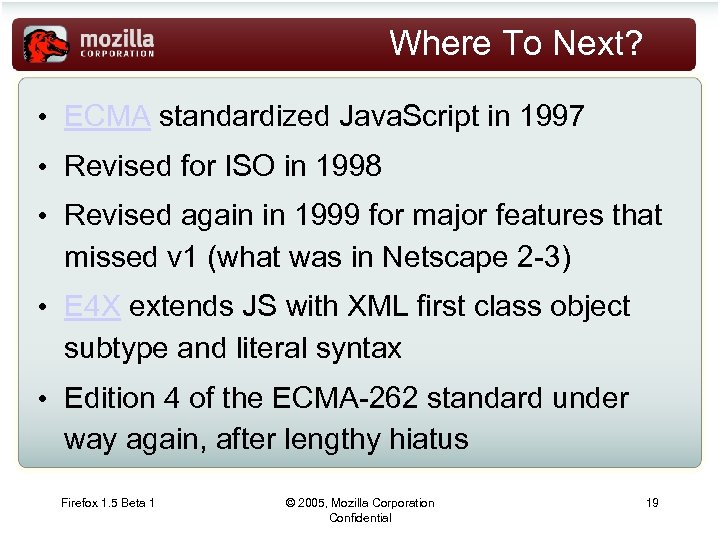 mozilla
CORPORATION

Where To Next?

• ECMA standardized JavaScript in 1997
• Revised for ISO in 1998
• Revised again in 1999 for major features that missed v1 (what was in Netscape 2-3)
• E4X extends JS with XML first class object subtype and literal syntax
• Edition 4 of the ECMA-262 standard under way again, after lengthy hiatus

Firefox 1.5 Beta 1

© 2005, Mozilla Corporation
Confidential

19